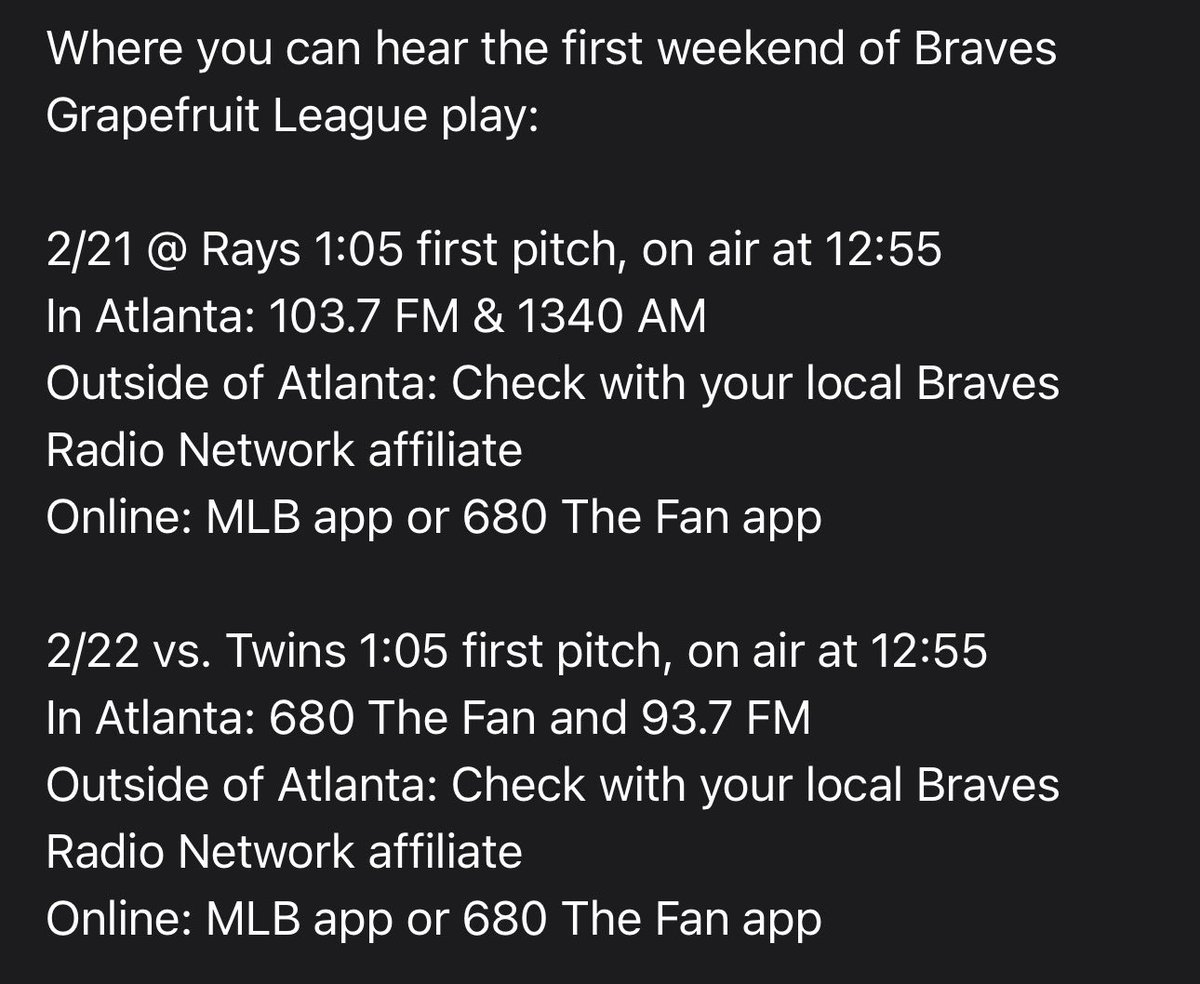 Where you can hear the first weekend of Braves Grapefruit League play:

2/21 @ Rays 1:05 first pitch, on air at 12:55
In Atlanta: 103.7 FM & 1340 AM
Outside of Atlanta: Check with your local Braves Radio Network affiliate
Online: MLB app or 680 The Fan app

2/22 vs. Twins 1:05 first pitch, on air at 12:55
In Atlanta: 680 The Fan and 93.7 FM
Outside of Atlanta: Check with your local Braves Radio Network affiliate
Online: MLB app or 680 The Fan app